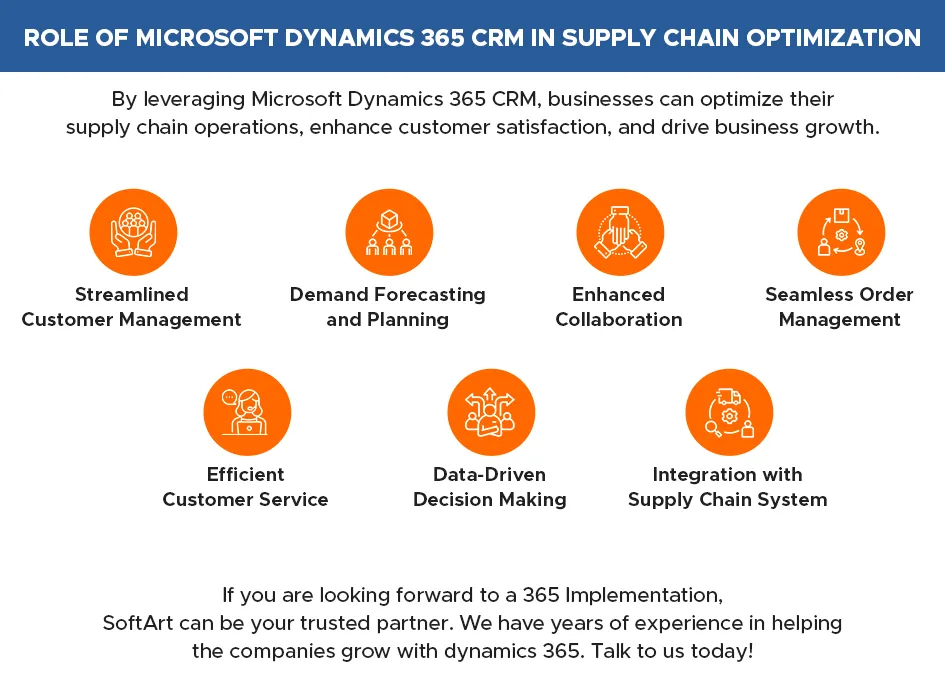 ROLE OF MICROSOFT DYNAMICS 365 CRM IN SUPPLY CHAIN OPTIMIZATION

By leveraging Microsoft Dynamics 365 CRM, businesses can optimize their supply chain operations, enhance customer satisfaction, and drive business growth.

Streamlined Customer Management

Demand Forecasting and Planning

Enhanced Collaboration

Seamless Order Management

Efficient Customer Service

Data-Driven Decision Making

Integration with Supply Chain System

If you are looking forward to a 365 Implementation, SoftArt can be your trusted partner. We have years of experience in helping the companies grow with dynamics 365. Talk to us today!